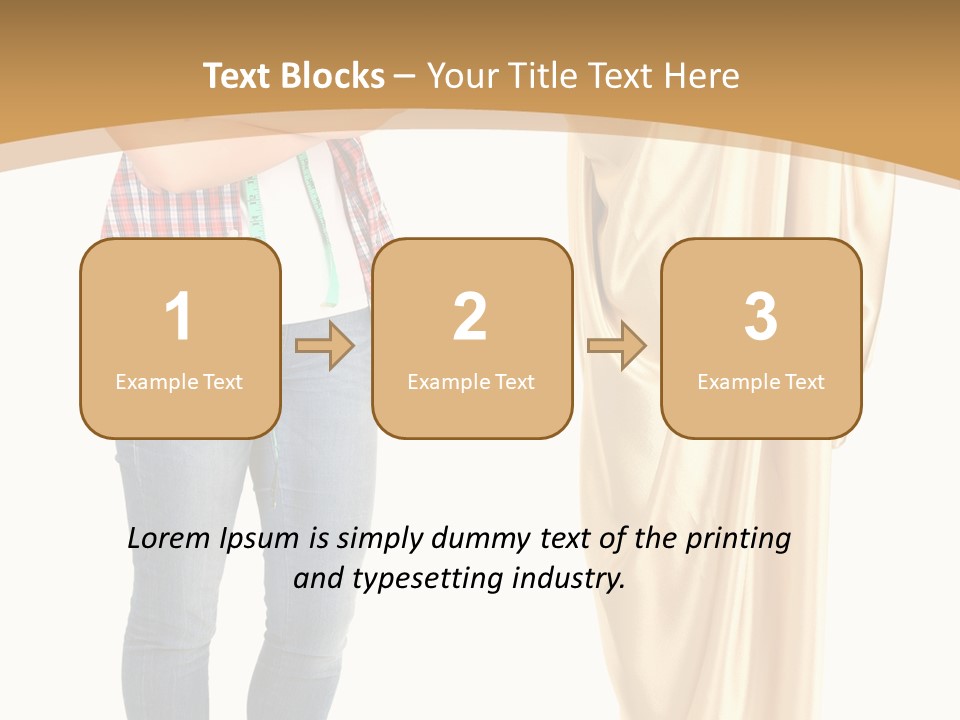 Text Blocks – Your Title Text Here

1
Example Text

2
Example Text

3
Example Text

Lorem Ipsum is simply dummy text of the printing and typesetting industry.